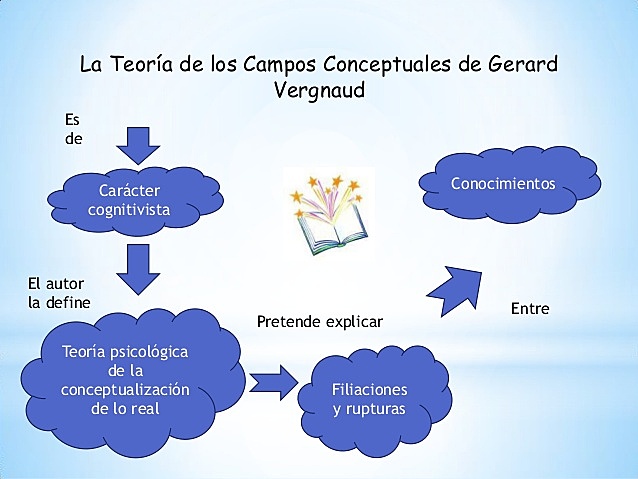 La Teoría de los Campos Conceptuales de Gerard Vergnaud

Es de

Carácter cognitivista

El autor la define

Teoría psicológica de la conceptualización de lo real

Pretende explicar

Filiaciones y rupturas

Entre

Conocimientos